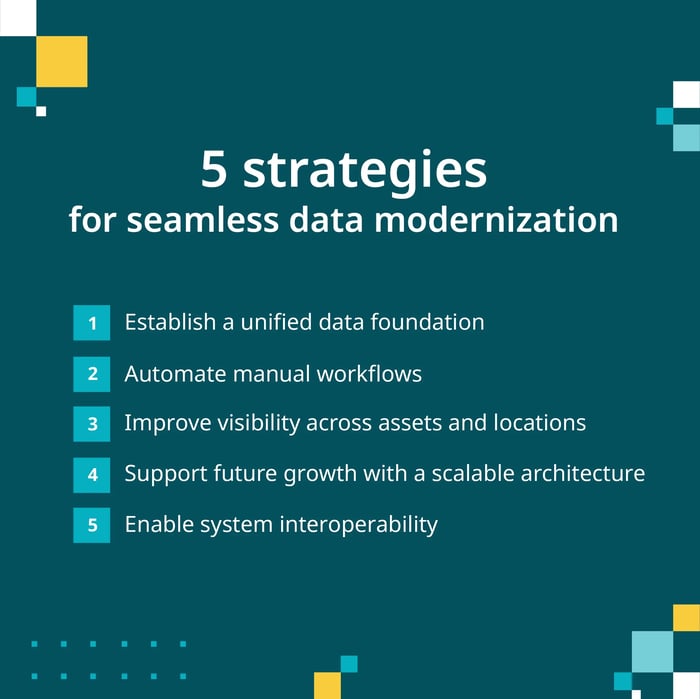 5 strategies
for seamless data modernization

1 Establish a unified data foundation

2 Automate manual workflows

3 Improve visibility across assets and locations

4 Support future growth with a scalable architecture

5 Enable system interoperability